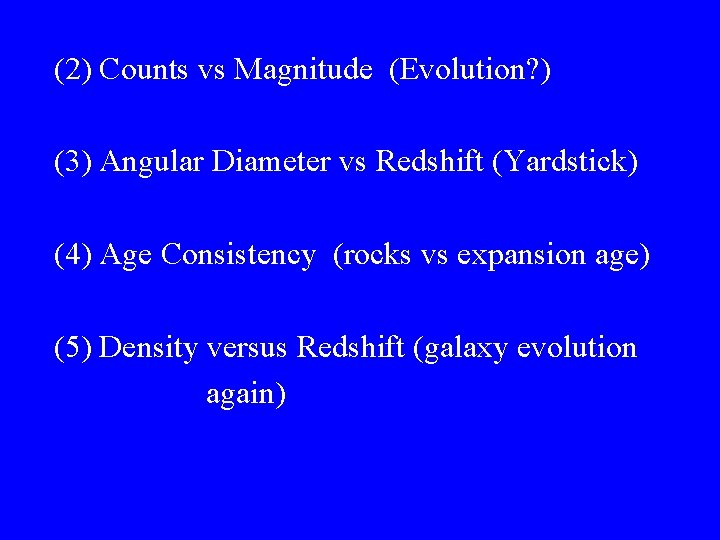 (2) Counts vs Magnitude (Evolution?)

(3) Angular Diameter vs Redshift (Yardstick)

(4) Age Consistency (rocks vs expansion age)

(5) Density versus Redshift (galaxy evolution again)